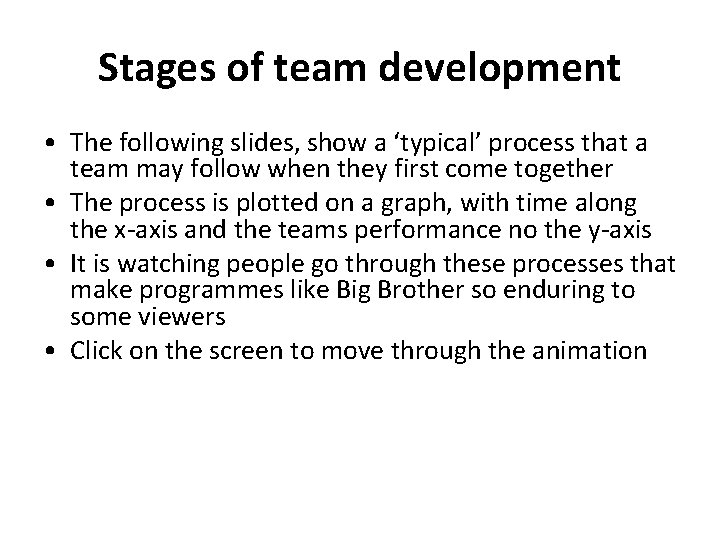 Stages of team development

• The following slides, show a ‘typical’ process that a team may follow when they first come together
• The process is plotted on a graph, with time along the x-axis and the teams performance no the y-axis
• It is watching people go through these processes that make programmes like Big Brother so enduring to some viewers
• Click on the screen to move through the animation